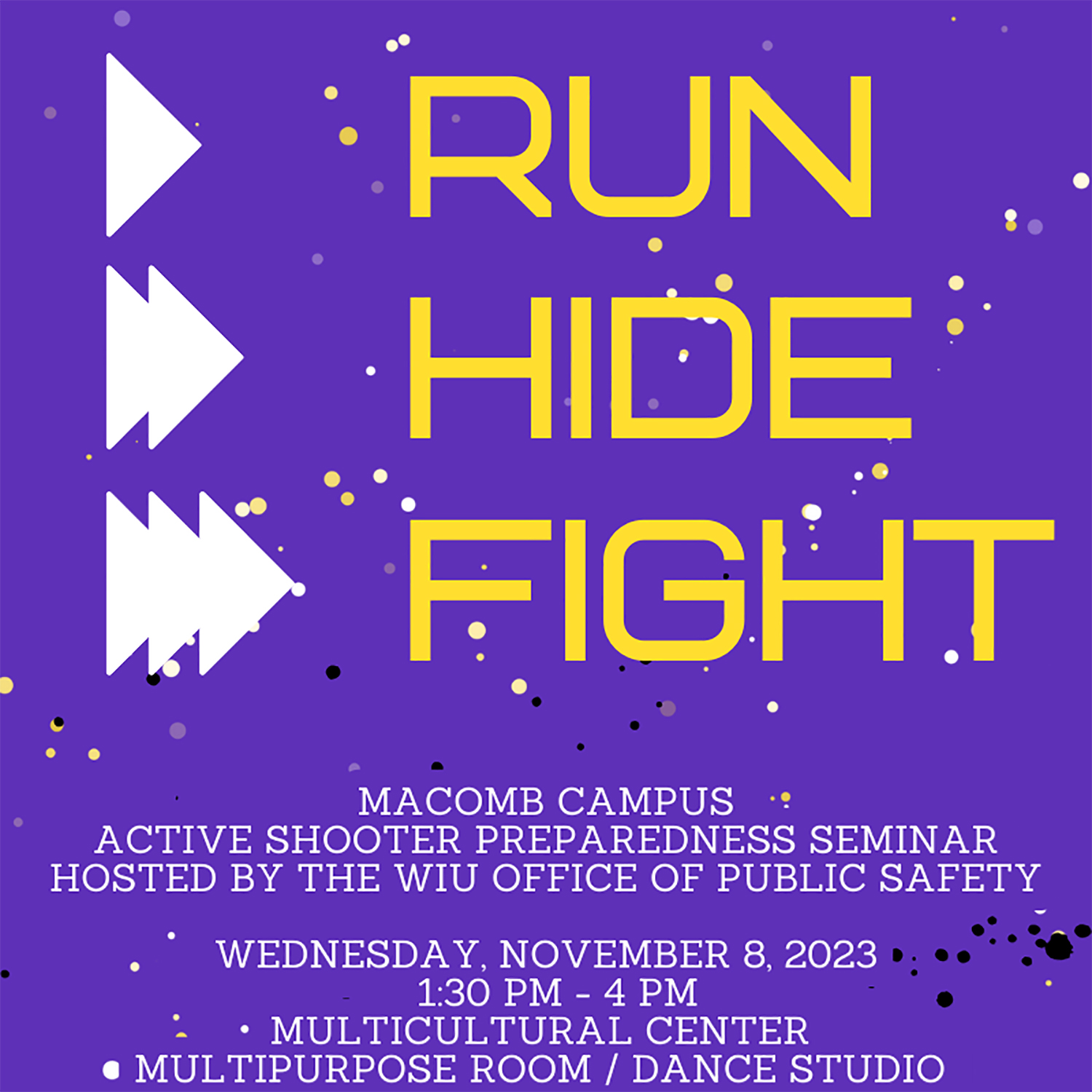 RUN
HIDE
FIGHT

MACOMB CAMPUS
ACTIVE SHOOTER PREPAREDNESS SEMINAR
HOSTED BY THE WIU OFFICE OF PUBLIC SAFETY

WEDNESDAY, NOVEMBER 8, 2023
1:30 PM - 4 PM
MULTICULTURAL CENTER
MULTIPURPOSE ROOM / DANCE STUDIO